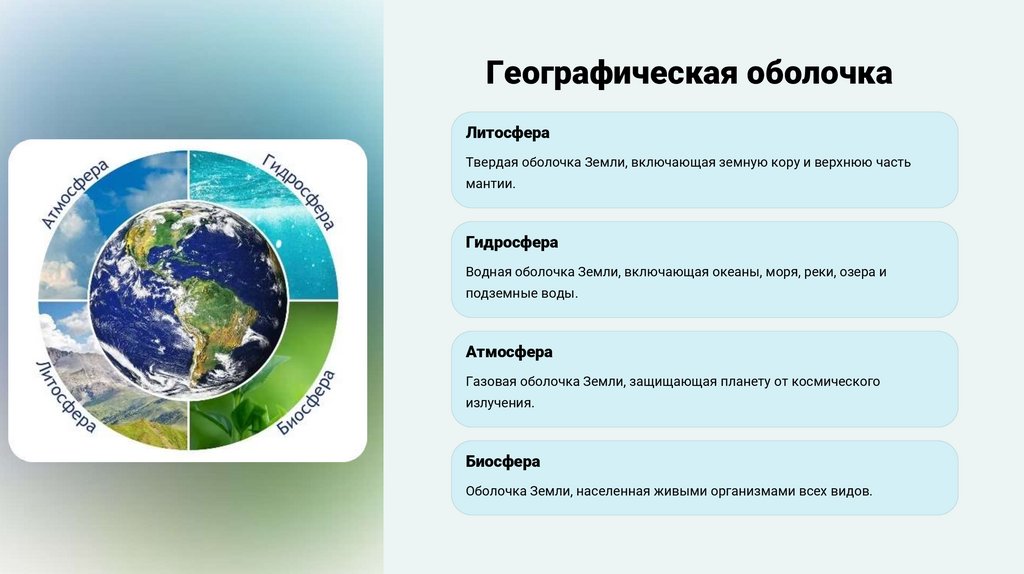 Атмосфера
Гидросфера
Литосфера
Биосфера

Географическая оболочка

Литосфера

Твердая оболочка Земли, включающая земную кору и верхнюю часть мантии.

Гидросфера

Водная оболочка Земли, включающая океаны, моря, реки, озера и подземные воды.

Атмосфера

Газовая оболочка Земли, защищающая планету от космического излучения.

Биосфера

Оболочка Земли, населенная живыми организмами всех видов.